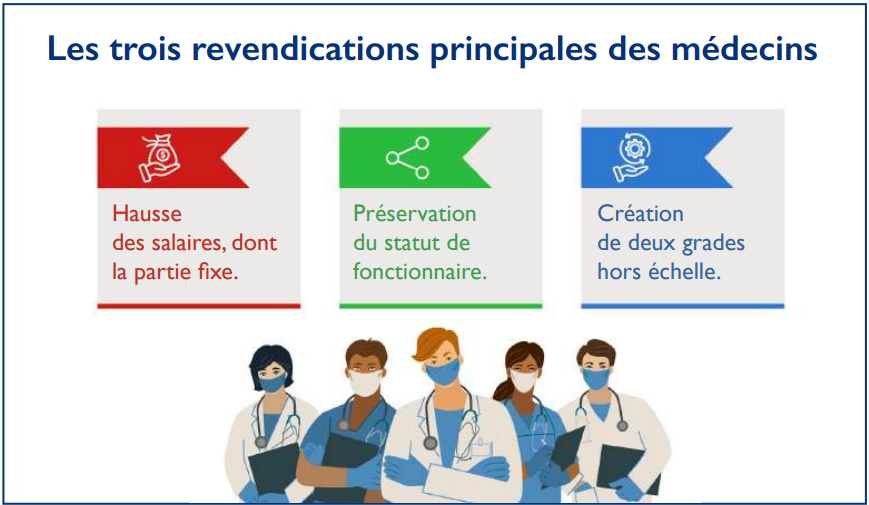 Les trois revendications principales des médecins

Hausse des salaires, dont la partie fixe.

Préservation du statut de fonctionnaire.

Création de deux grades hors échelle.